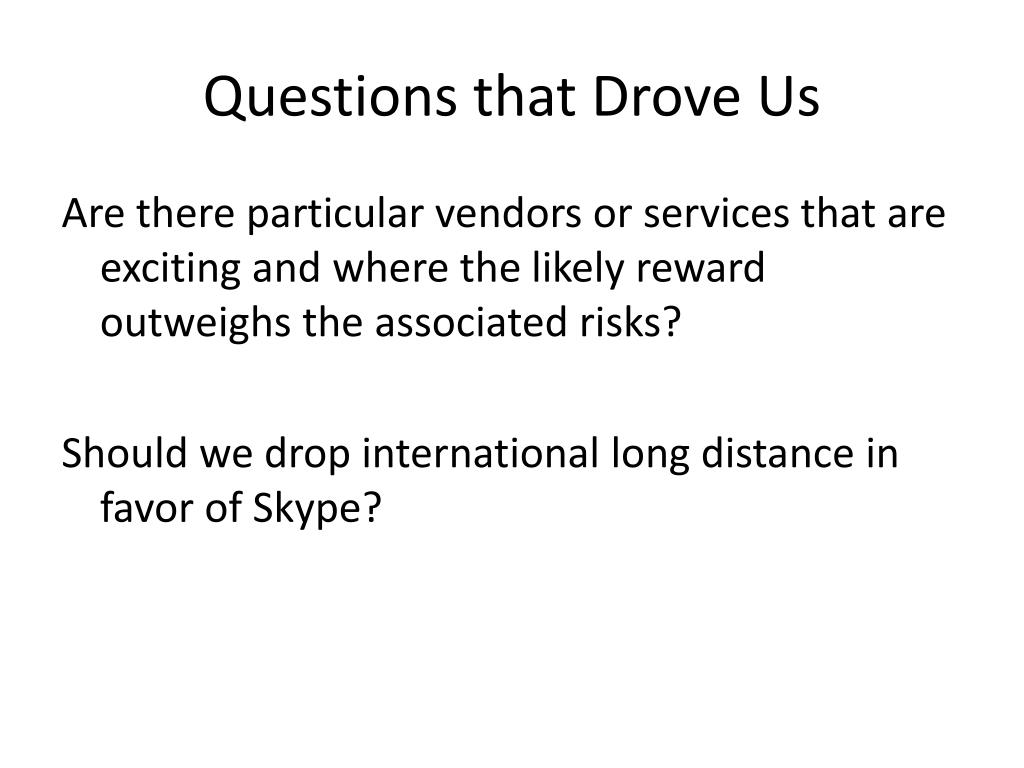 Questions that Drove Us

Are there particular vendors or services that are exciting and where the likely reward outweighs the associated risks?

Should we drop international long distance in favor of Skype?